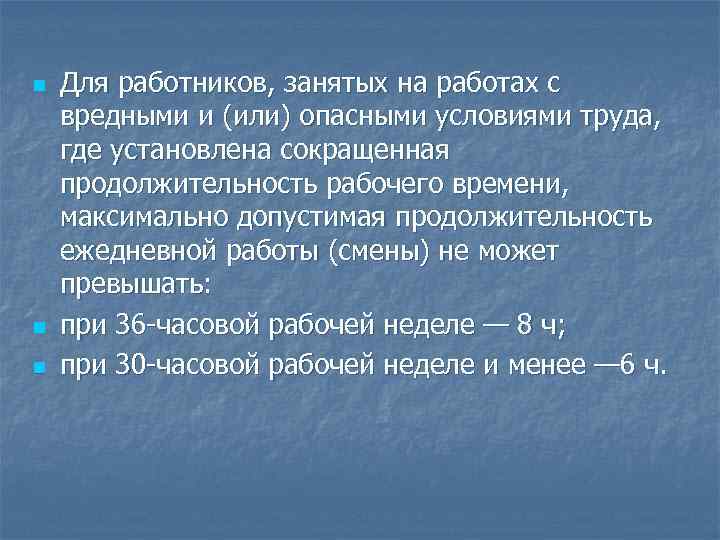 Для работников, занятых на работах с вредными и (или) опасными условиями труда, где установлена сокращенная продолжительность рабочего времени, максимально допустимая продолжительность ежедневной работы (смены) не может превышать:

при 36-часовой рабочей неделе — 8 ч;

при 30-часовой рабочей неделе и менее —6 ч.